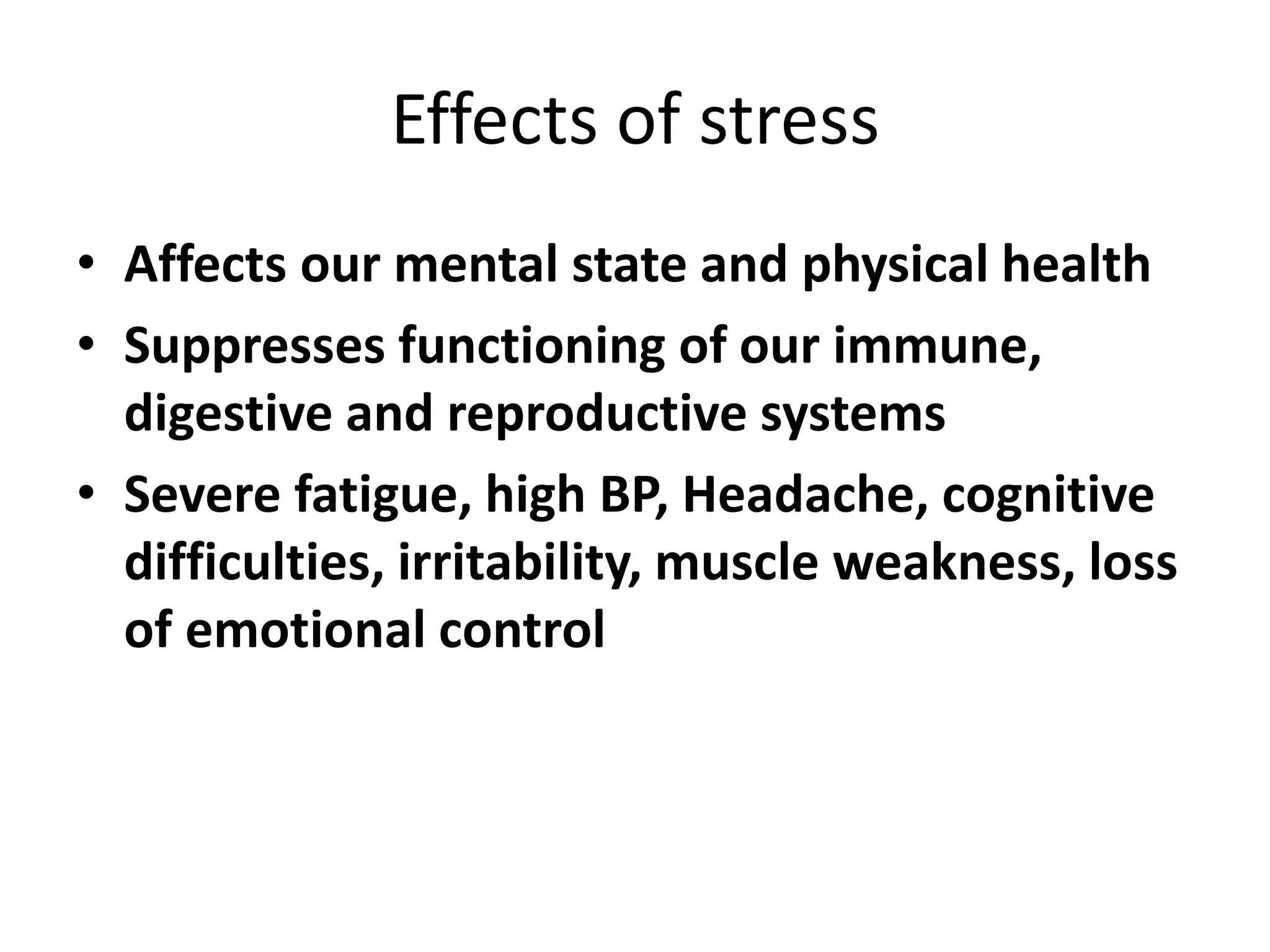 Effects of stress

• Affects our mental state and physical health
• Suppresses functioning of our immune, digestive and reproductive systems
• Severe fatigue, high BP, Headache, cognitive difficulties, irritability, muscle weakness, loss of emotional control